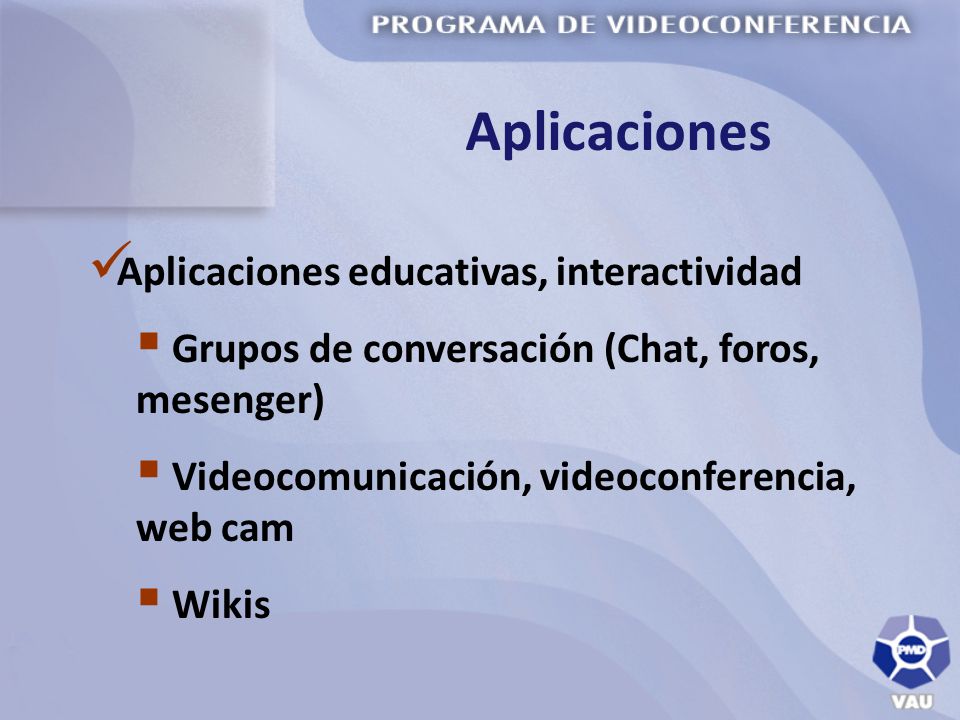 PROGRAMA DE VIDEOCONFERENCIA

Aplicaciones

✓Aplicaciones educativas, interactividad

▪ Grupos de conversación (Chat, foros, mesenger)

▪ Videocomunicación, videoconferencia, web cam

▪ Wikis

PMD

VAU